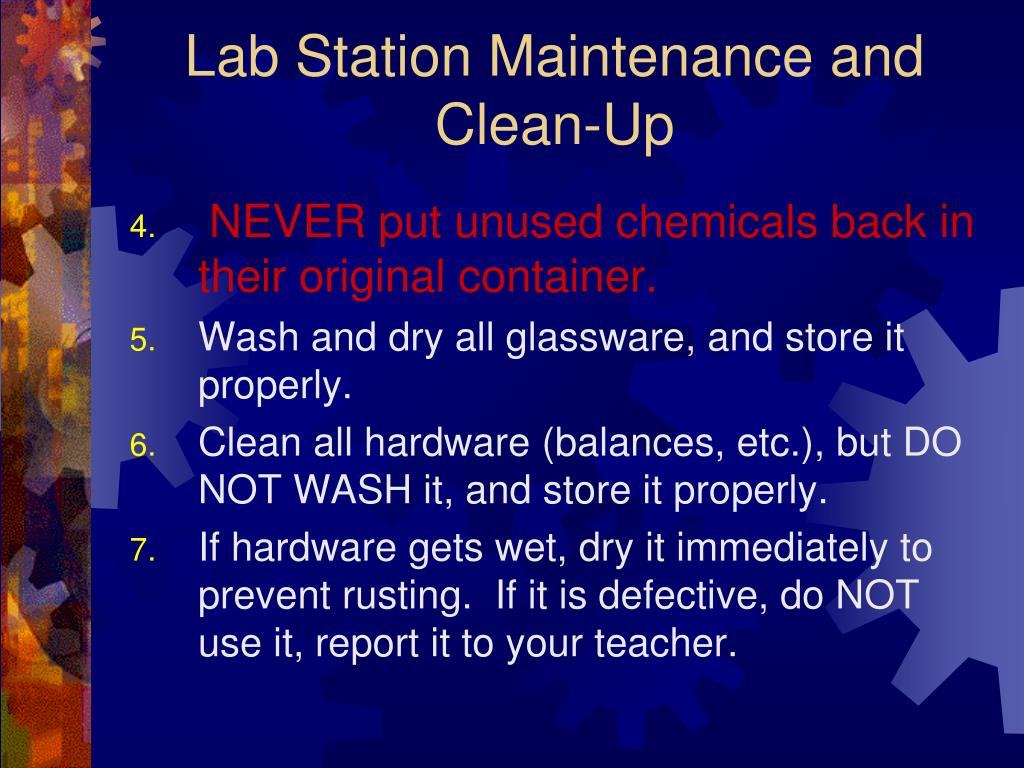 Lab Station Maintenance and Clean-Up

4. NEVER put unused chemicals back in their original container.

5. Wash and dry all glassware, and store it properly.

6. Clean all hardware (balances, etc.), but DO NOT WASH it, and store it properly.

7. If hardware gets wet, dry it immediately to prevent rusting. If it is defective, do NOT use it, report it to your teacher.